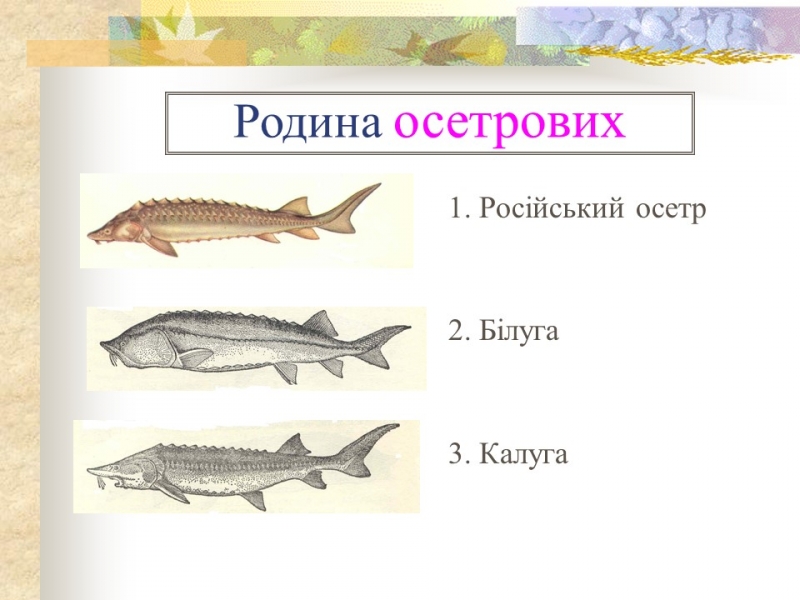 Родина осетрових

1. Російський осетр

2. Білуга

3. Калуга